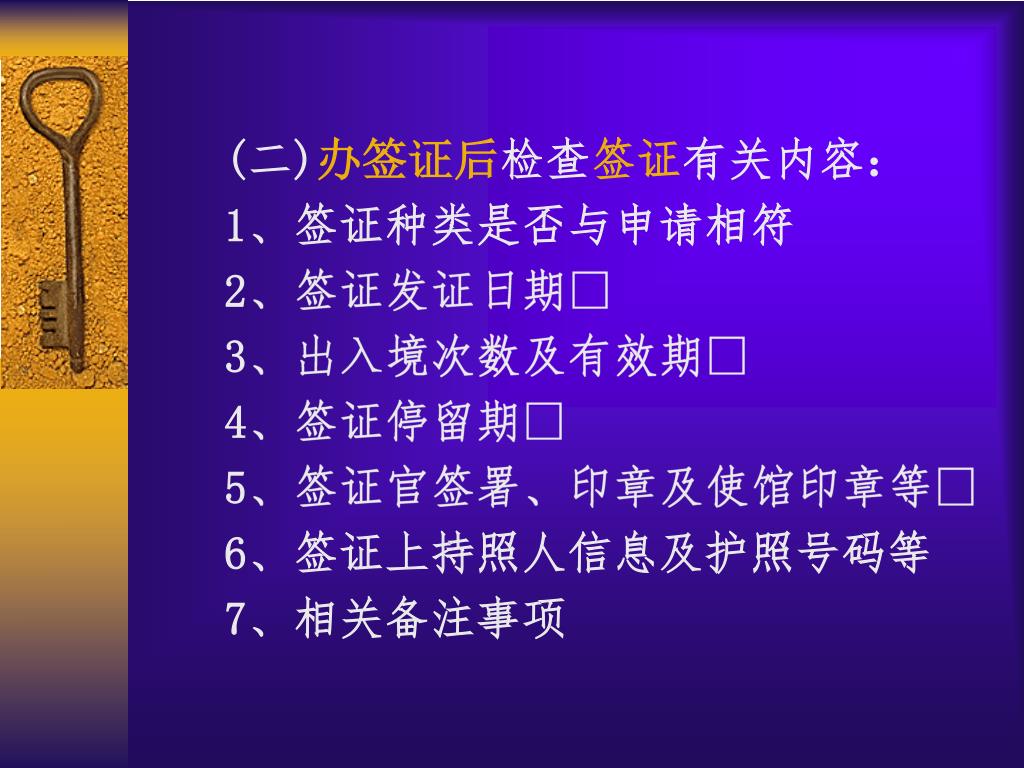 (二)办签证后检查签证有关内容：
1、签证种类是否与申请相符
2、签证发证日期□
3、出入境次数及有效期□
4、签证停留期□
5、签证官签署、印章及使馆印章等□
6、签证上持照人信息及护照号码等
7、相关备注事项